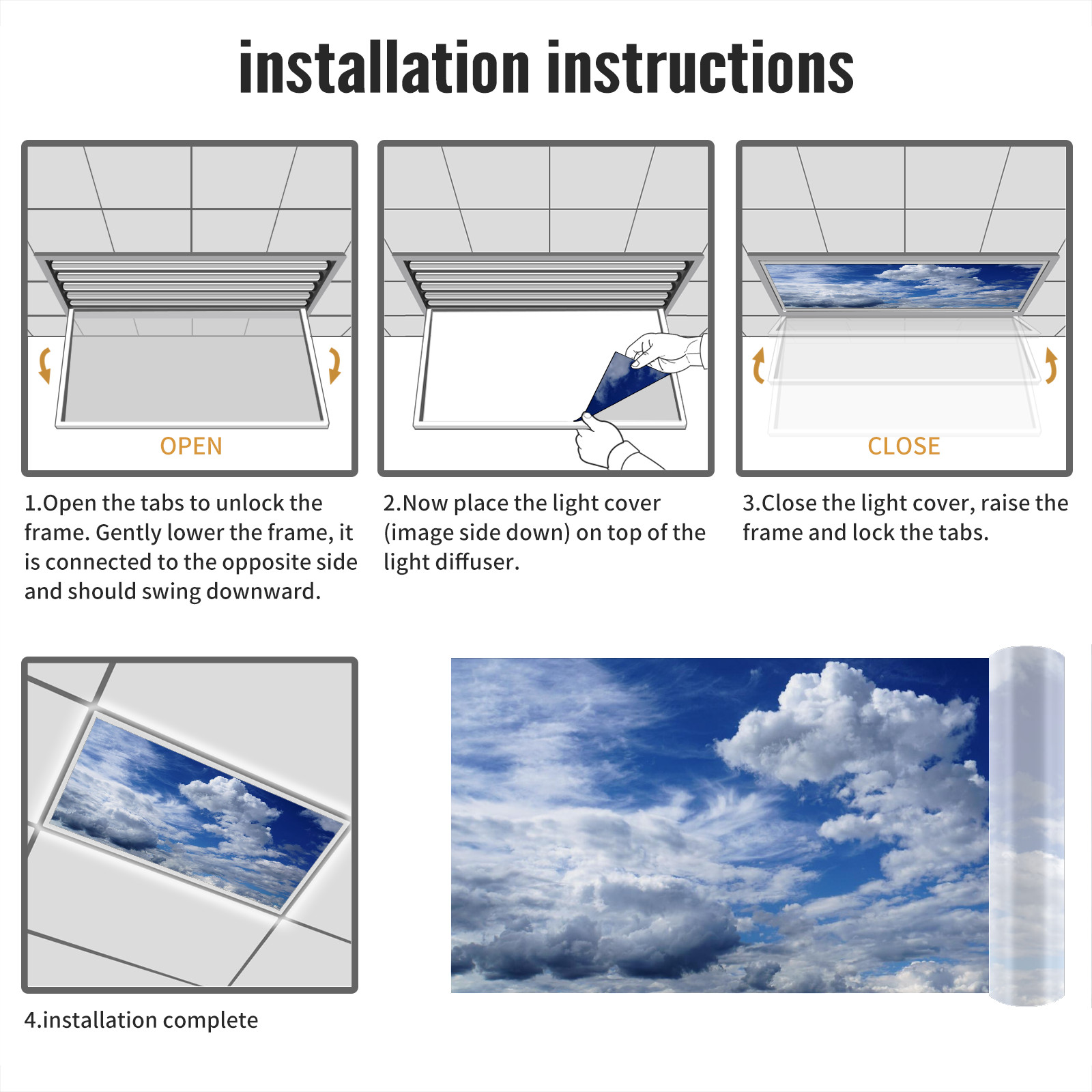 installation instructions

OPEN

1.Open the tabs to unlock the frame. Gently lower the frame, it is connected to the opposite side and should swing downward.

2.Now place the light cover (image side down) on top of the light diffuser.

CLOSE

3.Close the light cover, raise the frame and lock the tabs.

4.installation complete